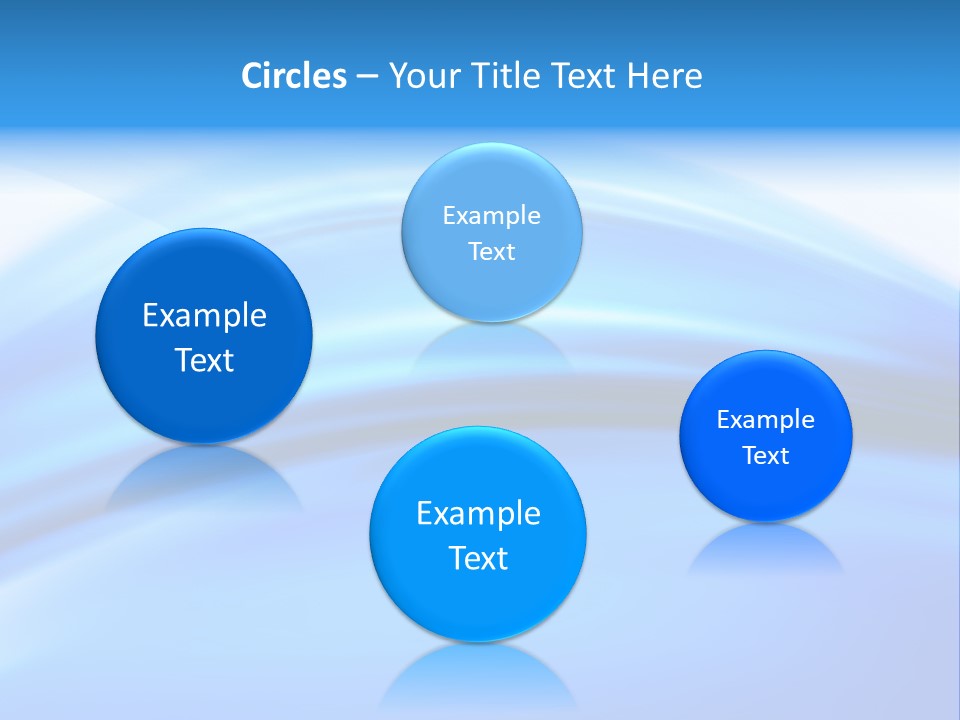 Circles – Your Title Text Here

Example Text

Example Text

Example Text

Example Text